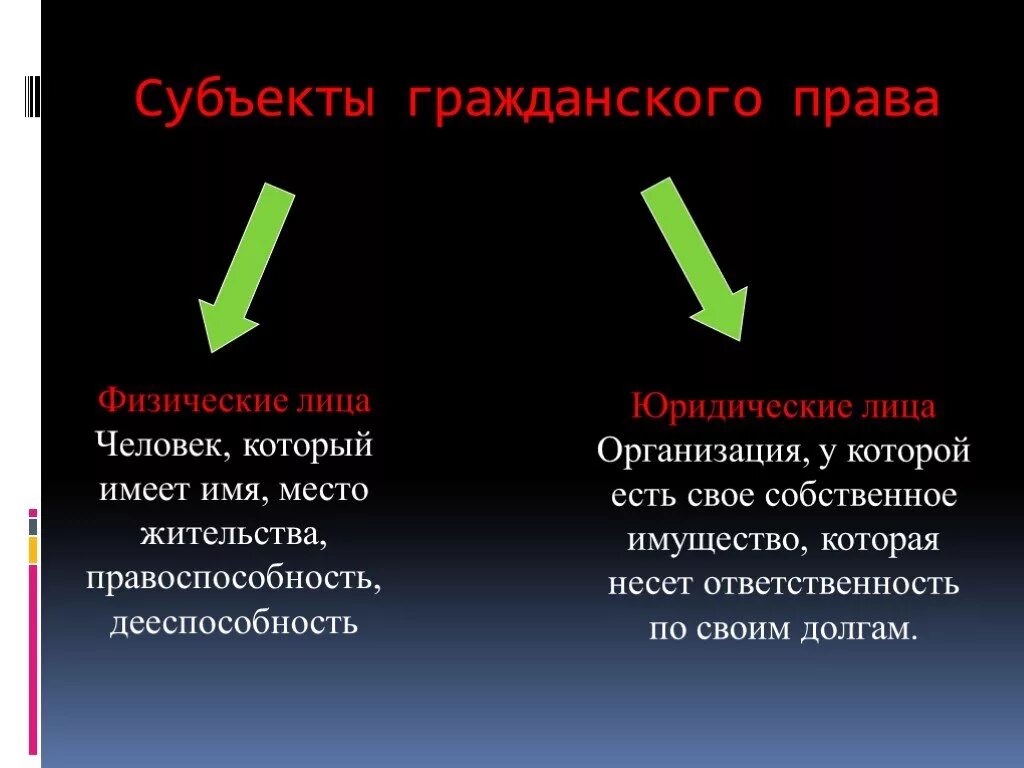 Субъекты гражданского права

Физические лица
Человек, который имеет имя, место жительства, правоспособность, дееспособность

Юридические лица
Организация, у которой есть свое собственное имущество, которая несет ответственность по своим долгам.